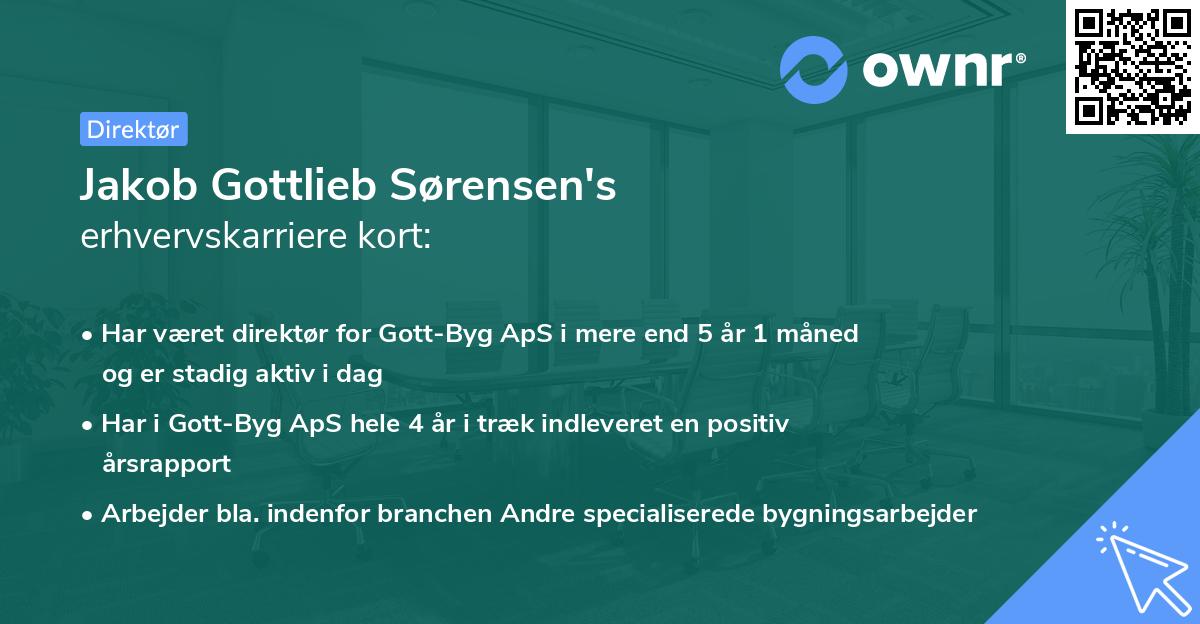 ownr®

Direktør

Jakob Gottlieb Sørensen's
erhvervskarriere kort:

• Har været direktør for Gott-Byg ApS i mere end 5 år 1 måned og er stadig aktiv i dag
• Har i Gott-Byg ApS hele 4 år i træk indleveret en positiv årsrapport
• Arbejder bla. indenfor branchen Andre specialiserede bygningsarbejder